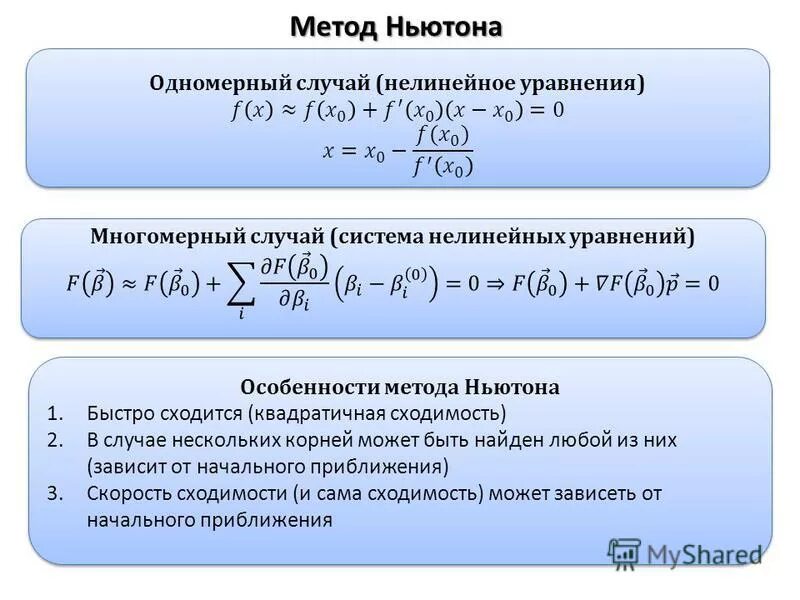 Метод Ньютона

Одномерный случай (нелинейное уравнения)
$f(x) \approx f(x_0) + f'(x_0)(x - x_0) = 0$
$x = x_0 - \frac{f(x_0)}{f'(x_0)}$

Многомерный случай (система нелинейных уравнений)
$F(\vec{\beta}) \approx F(\vec{\beta}_0) + \sum_i \frac{\partial F(\vec{\beta}_0)}{\partial \beta_i}\left(\beta_i - \beta_i^{(0)}\right) = 0 \Rightarrow F(\vec{\beta}_0) + \nabla F(\vec{\beta}_0)\vec{p} = 0$

Особенности метода Ньютона
1. Быстро сходится (квадратичная сходимость)
2. В случае нескольких корней может быть найден любой из них (зависит от начального приближения)
3. Скорость сходимости (и сама сходимость) может зависеть от начального приближения

MyShared